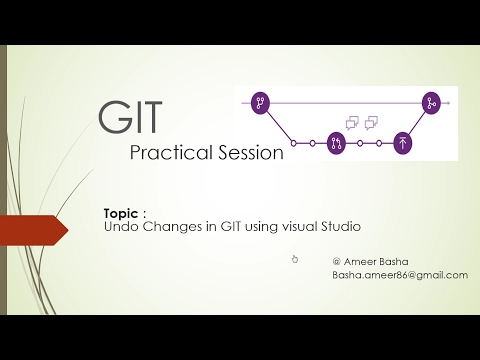 GIT
Practical Session

Topic :
Undo Changes in GIT using visual Studio

@ Ameer Basha
Basha.ameer86@gmail.com